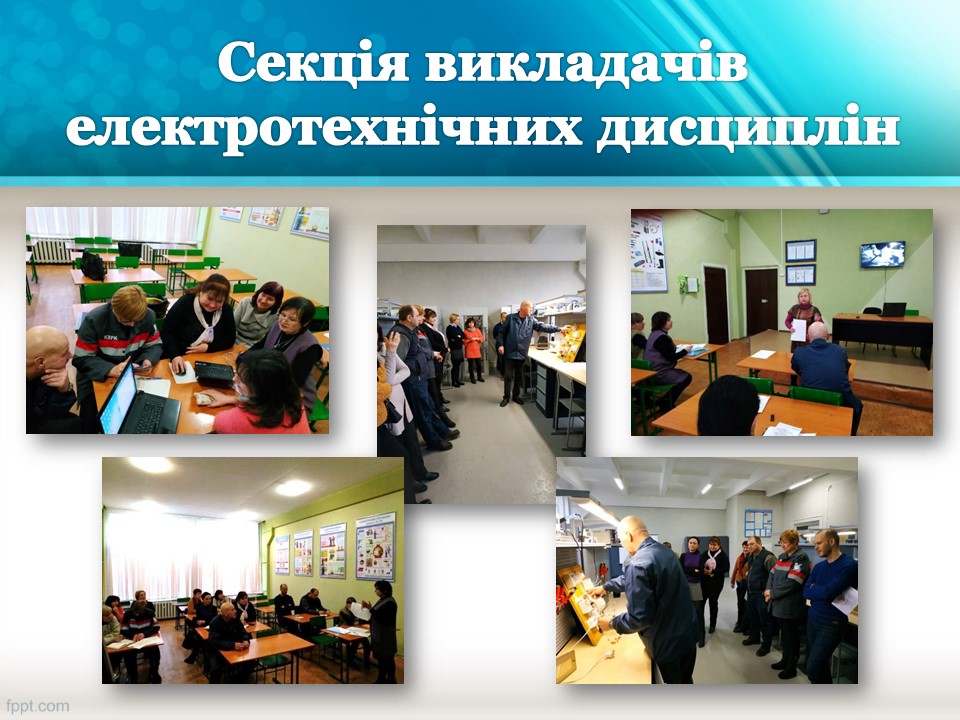 Секція викладачів електротехнічних дисциплін

fppt.com